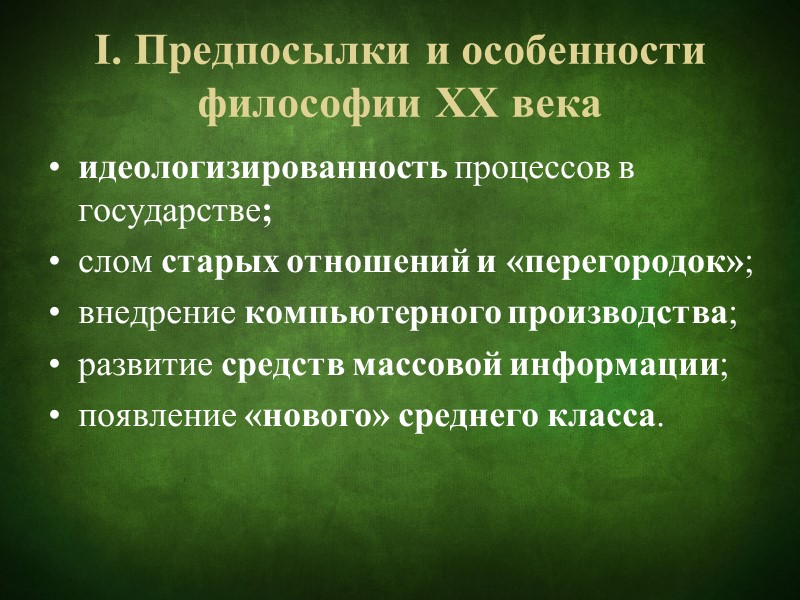 I. Предпосылки и особенности философии XX века

• идеологизированность процессов в государстве;
• слом старых отношений и «перегородок»;
• внедрение компьютерного производства;
• развитие средств массовой информации;
• появление «нового» среднего класса.